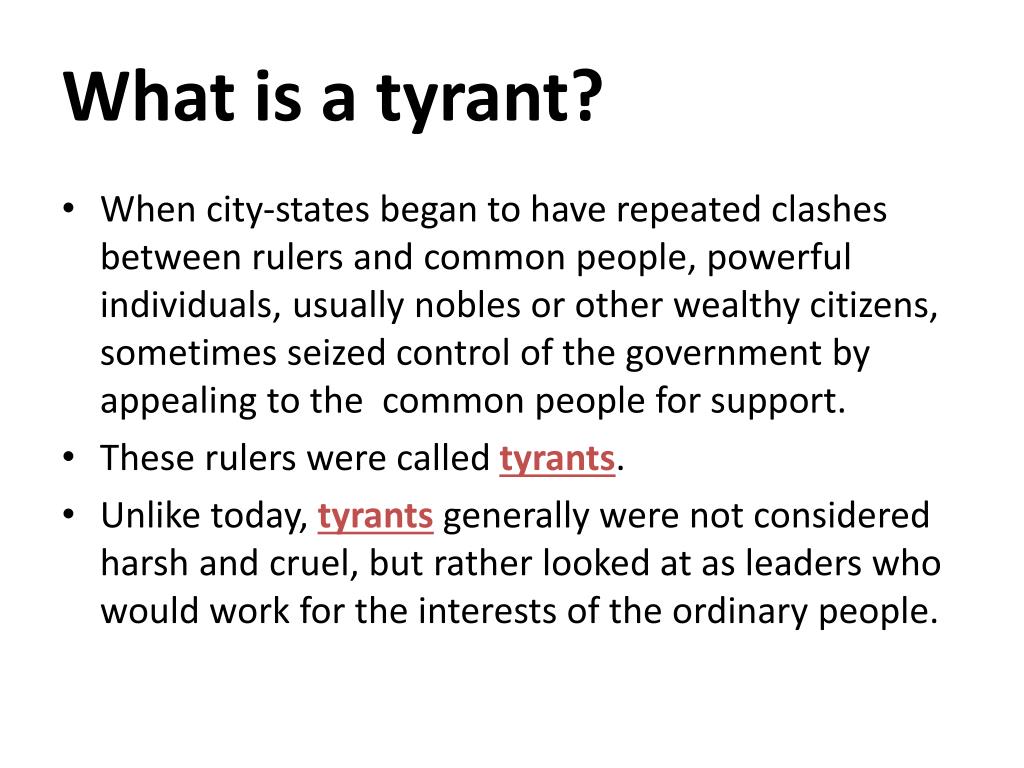 What is a tyrant?

• When city-states began to have repeated clashes between rulers and common people, powerful individuals, usually nobles or other wealthy citizens, sometimes seized control of the government by appealing to the  common people for support.

• These rulers were called tyrants.

• Unlike today, tyrants generally were not considered harsh and cruel, but rather looked at as leaders who would work for the interests of the ordinary people.